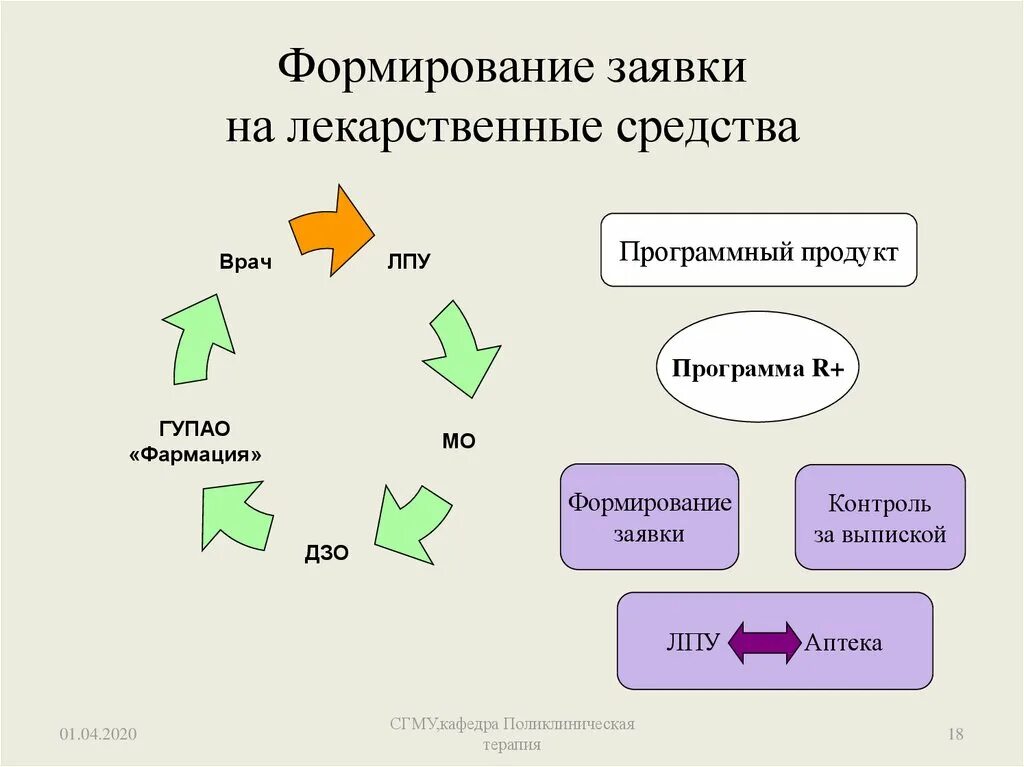 Формирование заявки на лекарственные средства

Врач

ЛПУ

МО

ДЗО

ГУПАО «Фармация»

Программный продукт

Программа R+

Формирование заявки

Контроль за выпиской

ЛПУ

Аптека

01.04.2020

СГМУ,кафедра Поликлиническая терапия

18